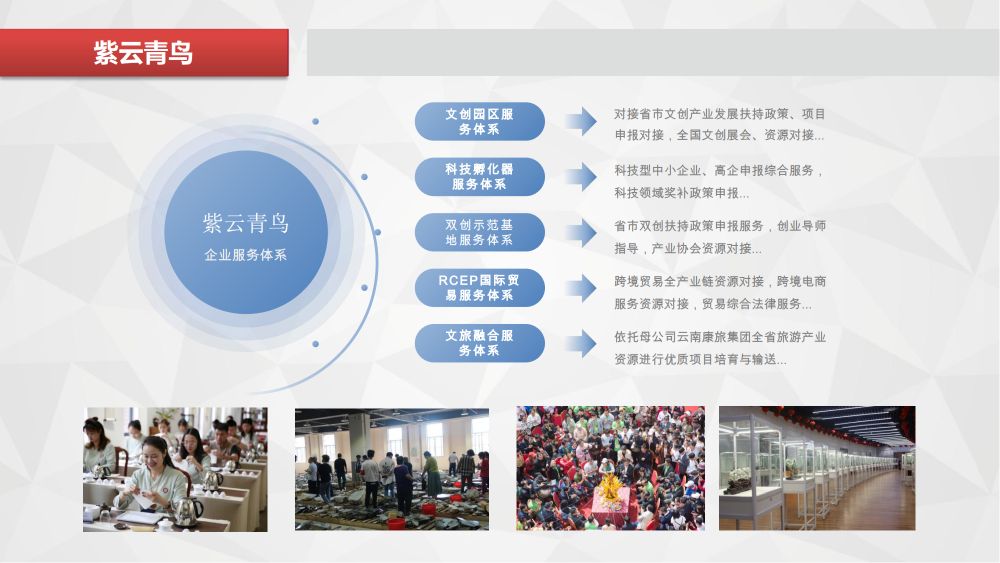 紫云青鸟

紫云青鸟
企业服务体系

文创园区服务体系
对接省市文创产业发展扶持政策、项目申报对接，全国文创展会、资源对接...

科技孵化器服务体系
科技型中小企业、高企申报综合服务，科技领域奖补政策申报...

双创示范基地服务体系
省市双创扶持政策申报服务，创业导师指导，产业协会资源对接...

RCEP国际贸易服务体系
跨境贸易全产业链资源对接，跨境电商服务资源对接，贸易综合法律服务...

文旅融合服务体系
依托母公司云南康旅集团全省旅游产业资源进行优质项目培育与输送...